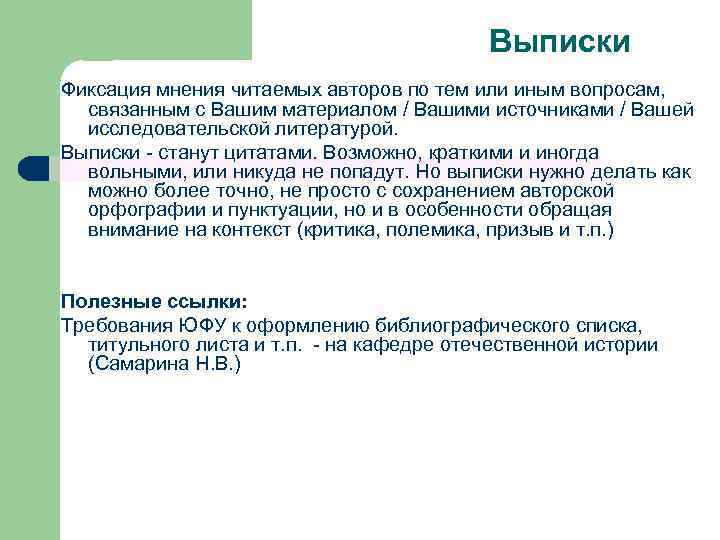 Выписки

Фиксация мнения читаемых авторов по тем или иным вопросам, связанным с Вашим материалом / Вашими источниками / Вашей исследовательской литературой.

Выписки - станут цитатами. Возможно, краткими и иногда вольными, или никуда не попадут. Но выписки нужно делать как можно более точно, не просто с сохранением авторской орфографии и пунктуации, но и в особенности обращая внимание на контекст (критика, полемика, призыв и т.п.)

Полезные ссылки:

Требования ЮФУ к оформлению библиографического списка, титульного листа и т.п. - на кафедре отечественной истории (Самарина Н.В.)